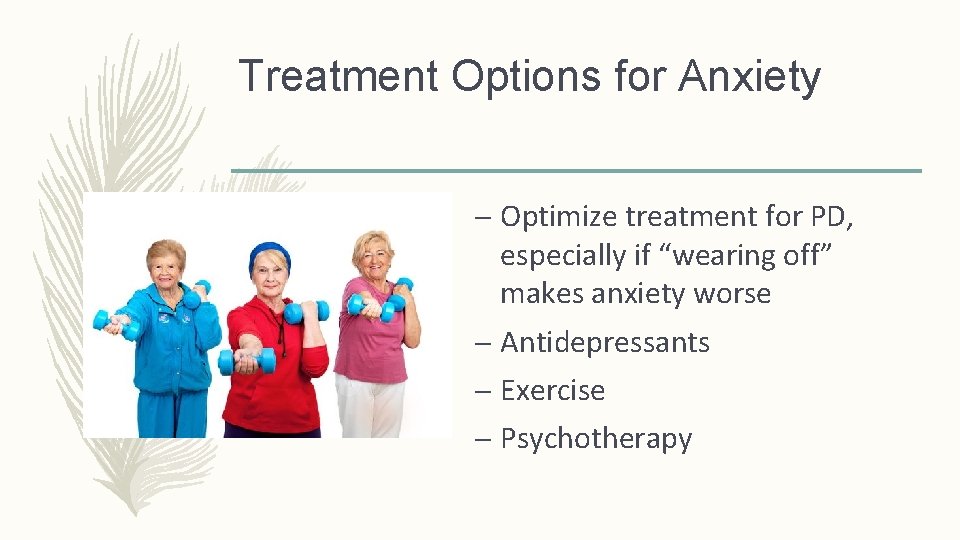 Treatment Options for Anxiety

– Optimize treatment for PD, especially if “wearing off” makes anxiety worse
– Antidepressants
– Exercise
– Psychotherapy